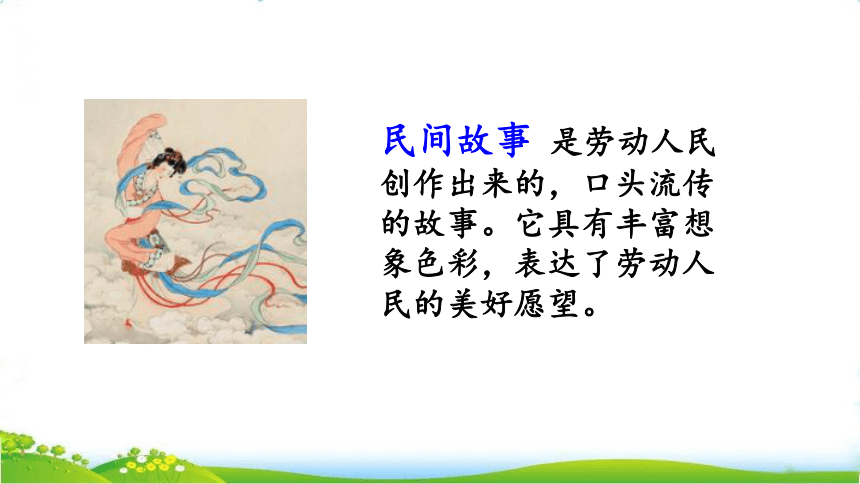 民间故事 是劳动人民创作出来的，口头流传的故事。它具有丰富想象色彩，表达了劳动人民的美好愿望。